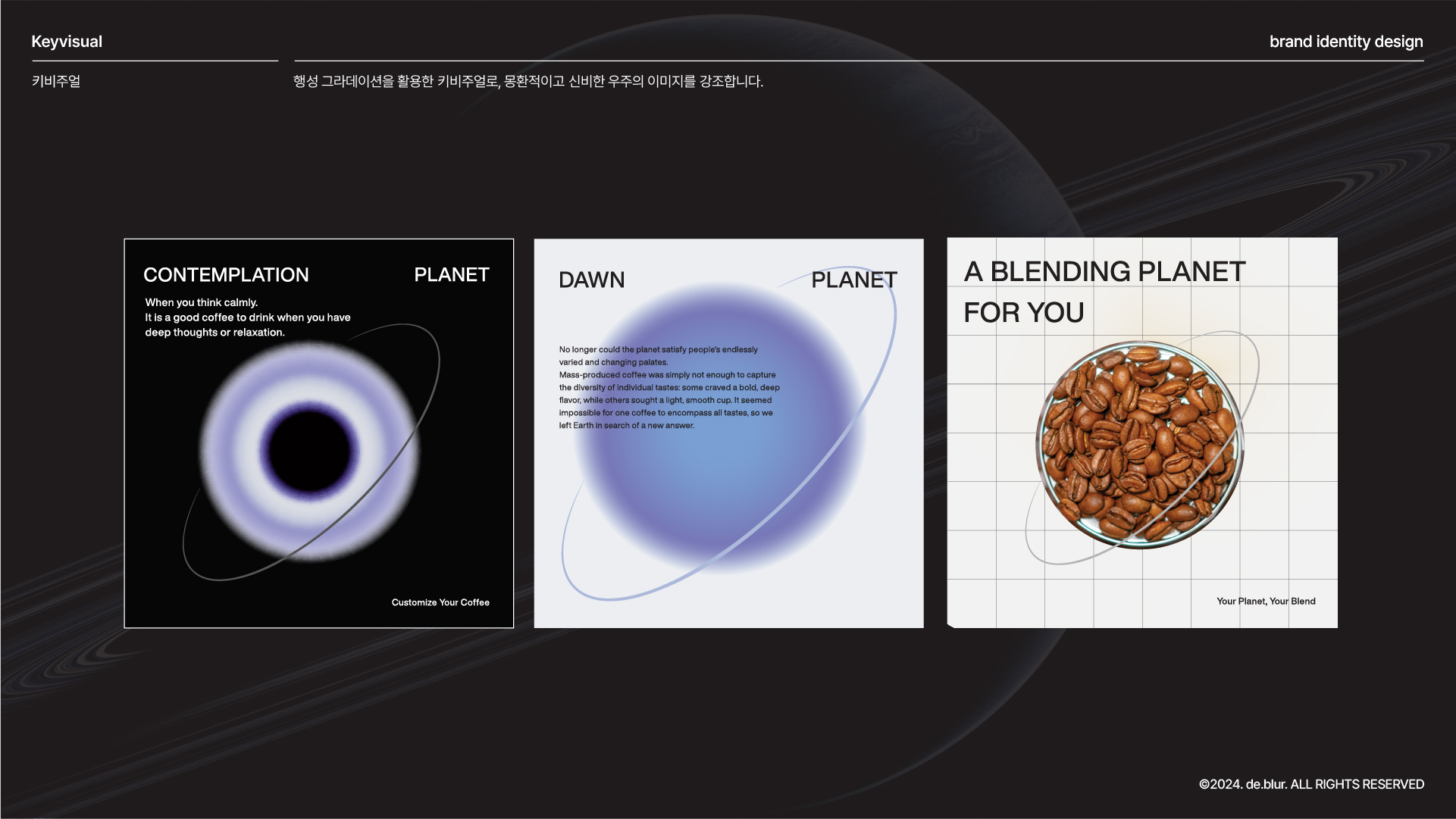 Keyvisual

brand identity design

키비주얼

행성 그라데이션을 활용한 키비주얼로, 몽환적이고 신비한 우주의 이미지를 강조합니다.

CONTEMPLATION

PLANET

When you think calmly.
It is a good coffee to drink when you have deep thoughts or relaxation.

Customize Your Coffee

DAWN

PLANET

No longer could the planet satisfy people's endlessly varied and changing palates.
Mass-produced coffee was simply not enough to capture the diversity of individual tastes: some craved a bold, deep flavor, while others sought a light, smooth cup. It seemed impossible for one coffee to encompass all tastes, so we left Earth in search of a new answer.

A BLENDING PLANET
FOR YOU

Your Planet, Your Blend

©2024. de.blur. ALL RIGHTS RESERVED